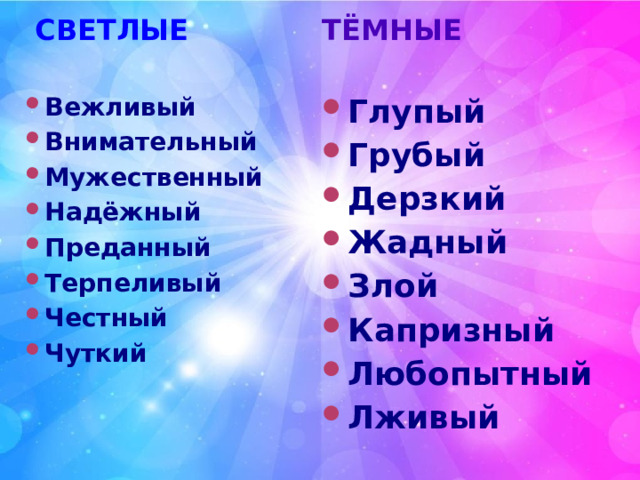 СВЕТЛЫЕ

- Вежливый
- Внимательный
- Мужественный
- Надёжный
- Преданный
- Терпеливый
- Честный
- Чуткий

ТЁМНЫЕ

- Глупый
- Грубый
- Дерзкий
- Жадный
- Злой
- Капризный
- Любопытный
- Лживый